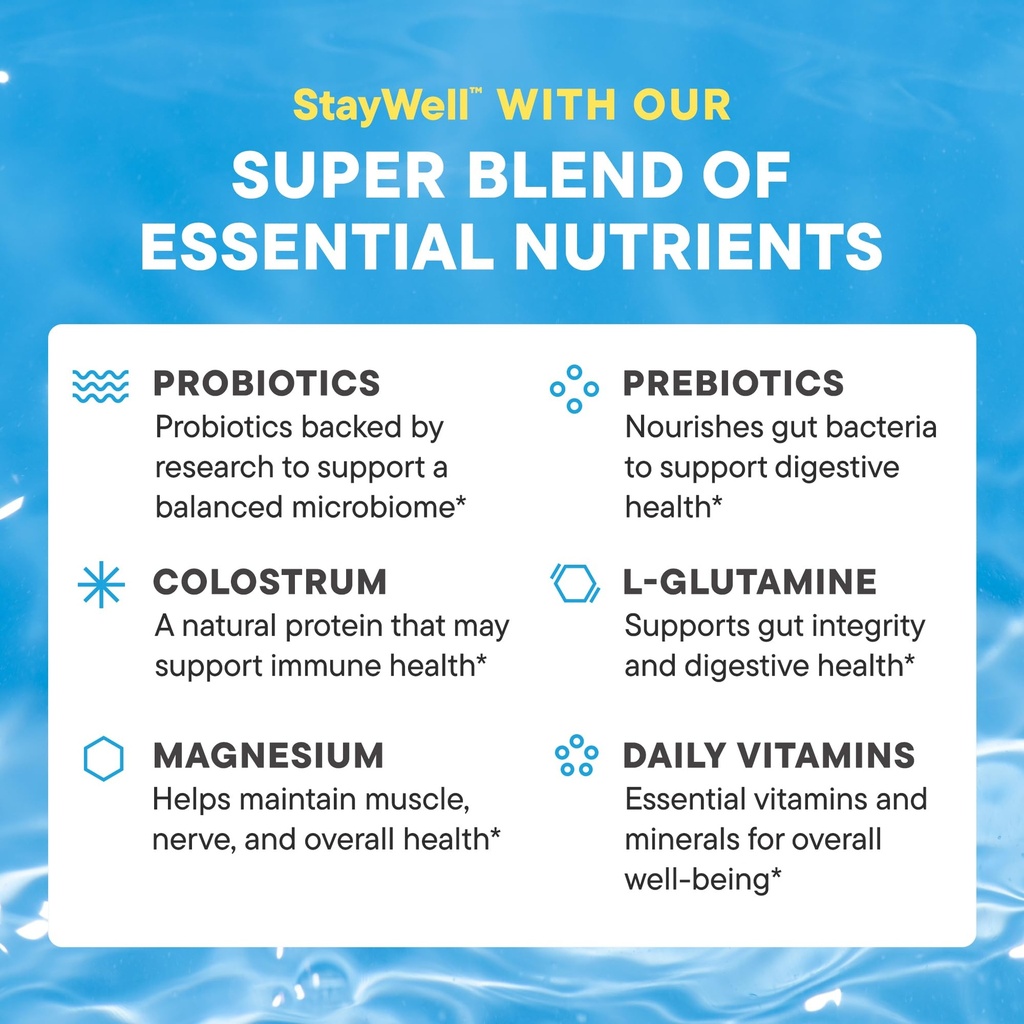 StayWell™ WITH OUR
SUPER BLEND OF ESSENTIAL NUTRIENTS

PROBIOTICS
Probiotics backed by research to support a balanced microbiome*

COLOSTRUM
A natural protein that may support immune health*

MAGNESIUM
Helps maintain muscle, nerve, and overall health*

PREBIOTICS
Nourishes gut bacteria to support digestive health*

L-GLUTAMINE
Supports gut integrity and digestive health*

DAILY VITAMINS
Essential vitamins and minerals for overall well-being*